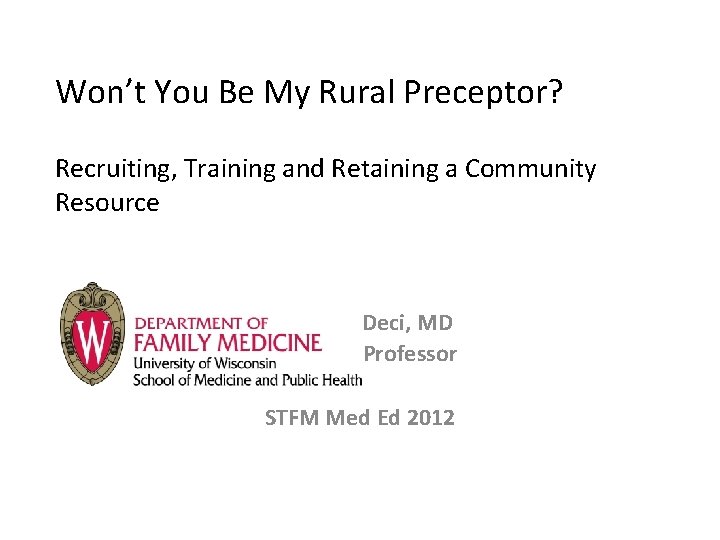 Won't You Be My Rural Preceptor?

Recruiting, Training and Retaining a Community Resource

W

DEPARTMENT OF
FAMILY MEDICINE
University of Wisconsin
School of Medicine and Public Health

Deci, MD
Professor

STFM Med Ed 2012